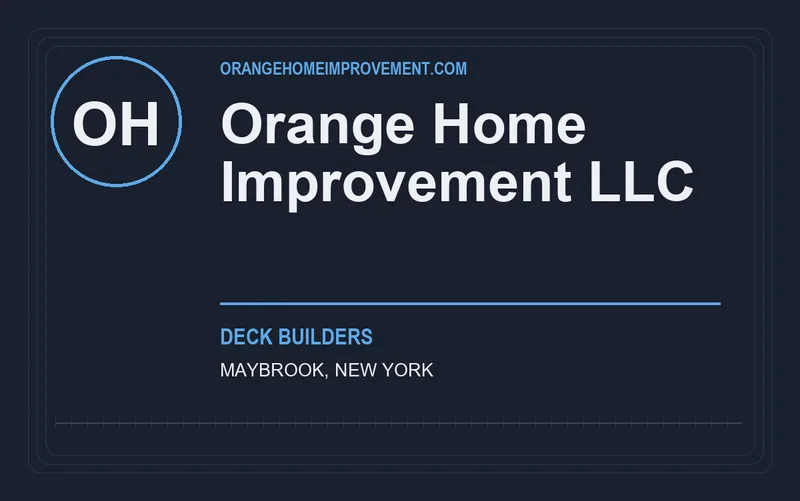 OH

ORANGEHOMEIMPROVEMENT.COM

Orange Home Improvement LLC

DECK BUILDERS

MAYBROOK, NEW YORK